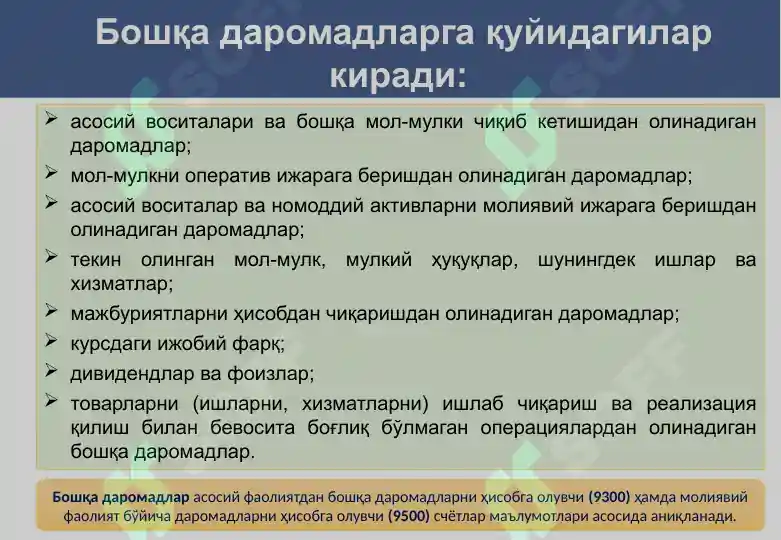 Бошқа даромадларга қуйидагилар киради:

➢ асосий воситалари ва бошқа мол-мулки чиқиб кетишидан олинадиган даромадлар;
➢ мол-мулкни оператив ижарага беришдан олинадиган даромадлар;
➢ асосий воситалар ва номоддий активларни молиявий ижарага беришдан олинадиган даромадлар;
➢ текин олинган мол-мулк, мулкий ҳуқуқлар, шунингдек ишлар ва хизматлар;
➢ мажбуриятларни ҳисобдан чиқаришдан олинадиган даромадлар;
➢ курсдаги ижобий фарқ;
➢ дивидендлар ва фоизлар;
➢ товарларни (ишларни, хизматларни) ишлаб чиқариш ва реализация қилиш билан бевосита боғлиқ бўлмаган операциялардан олинадиган бошқа даромадлар.

Бошқа даромадлар асосий фаолиятдан бошқа даромадларни ҳисобга олувчи (9300) ҳамда молиявий фаолият бўйича даромадларни ҳисобга олувчи (9500) счётлар маълумотлари асосида аниқланади.